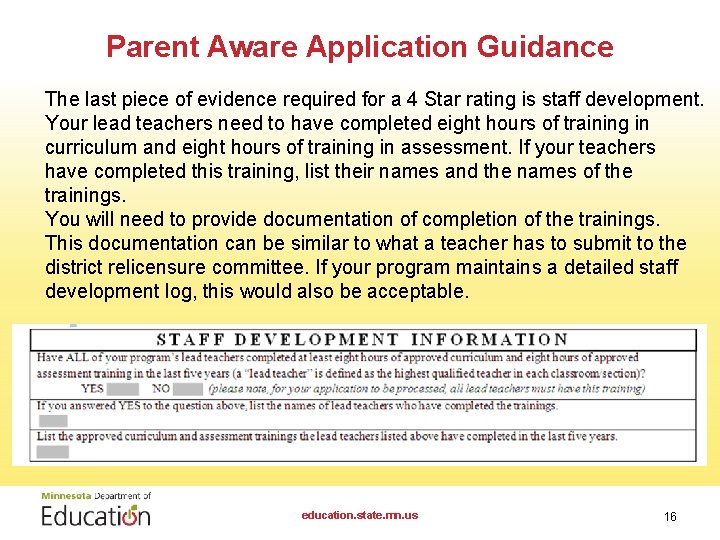 Parent Aware Application Guidance

The last piece of evidence required for a 4 Star rating is staff development. Your lead teachers need to have completed eight hours of training in curriculum and eight hours of training in assessment. If your teachers have completed this training, list their names and the names of the trainings.
You will need to provide documentation of completion of the trainings. This documentation can be similar to what a teacher has to submit to the district relicensure committee. If your program maintains a detailed staff development log, this would also be acceptable.

STAFF DEVELOPMENT INFORMATION

Have ALL of your program's lead teachers completed at least eight hours of approved curriculum and eight hours of approved assessment training in the last five years (a "lead teacher" is defined as the highest qualified teacher in each classroom/section)?
YES NO (please note, for your application to be processed, all lead teachers must have this training)

If you answered YES to the question above, list the names of lead teachers who have completed the trainings.

List the approved curriculum and assessment trainings the lead teachers listed above have completed in the last five years.

Minnesota Department of Education

education.state.mn.us

16